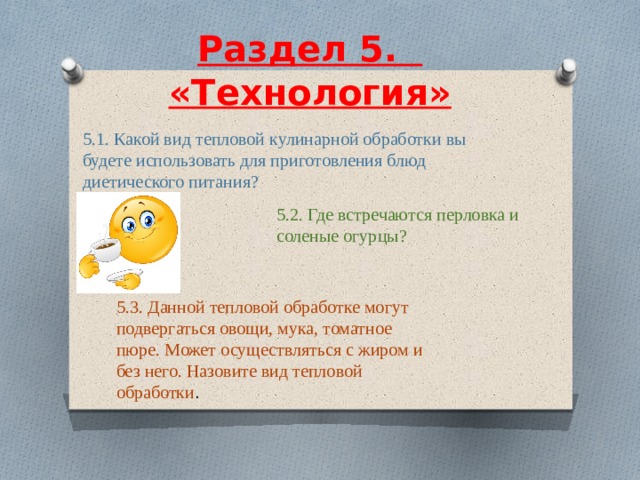 Раздел 5. «Технология»

5.1. Какой вид тепловой кулинарной обработки вы будете использовать для приготовления блюд диетического питания?

5.2. Где встречаются перловка и соленые огурцы?

5.3. Данной тепловой обработке могут подвергаться овощи, мука, томатное пюре. Может осуществляться с жиром и без него. Назовите вид тепловой обработки.